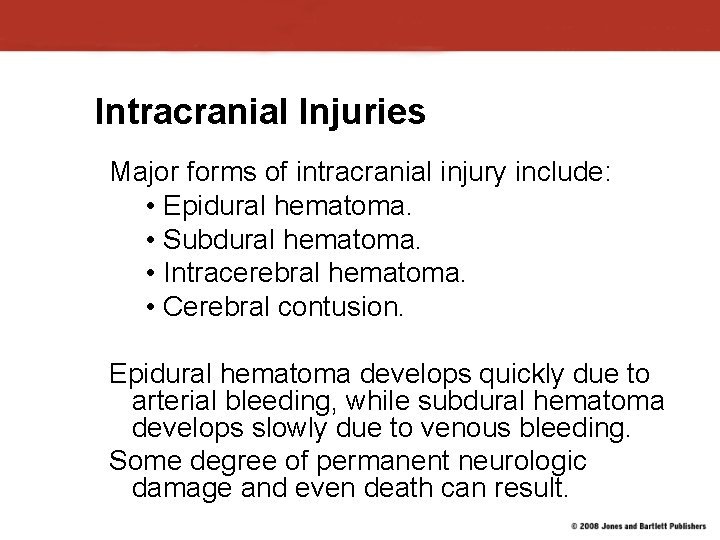 Intracranial Injuries

Major forms of intracranial injury include:
• Epidural hematoma.
• Subdural hematoma.
• Intracerebral hematoma.
• Cerebral contusion.

Epidural hematoma develops quickly due to arterial bleeding, while subdural hematoma develops slowly due to venous bleeding.

Some degree of permanent neurologic damage and even death can result.

© 2008 Jones and Bartlett Publishers